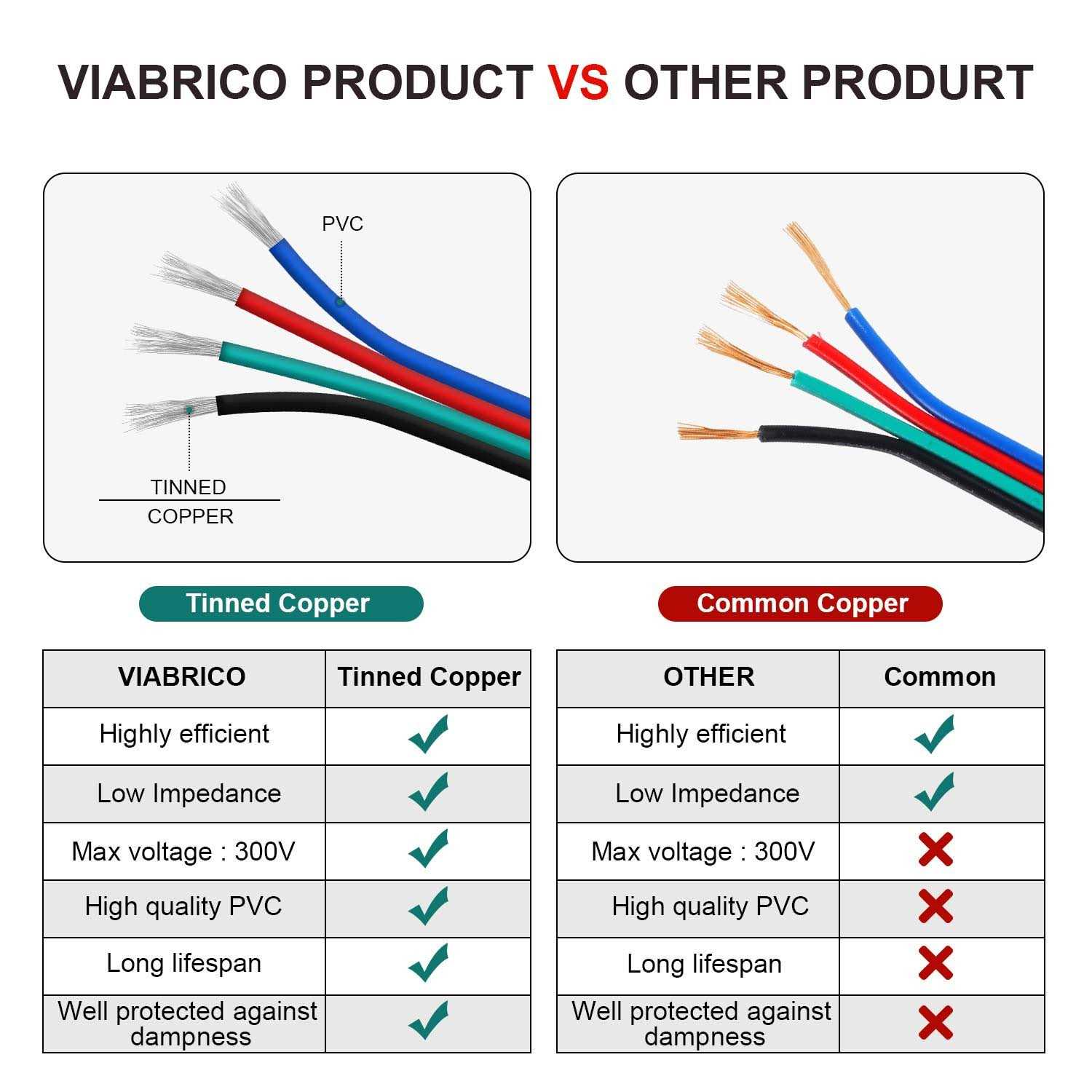 VIABRICO PRODUCT VS OTHER PRODURT

PVC

TINNED COPPER

Tinned Copper

Common Copper

| VIABRICO | Tinned Copper |
|---|---|
| Highly efficient | ✓ |
| Low Impedance | ✓ |
| Max voltage : 300V | ✓ |
| High quality PVC | ✓ |
| Long lifespan | ✓ |
| Well protected against dampness | ✓ |

| OTHER | Common |
|---|---|
| Highly efficient | ✓ |
| Low Impedance | ✓ |
| Max voltage : 300V | ✗ |
| High quality PVC | ✗ |
| Long lifespan | ✗ |
| Well protected against dampness | ✗ |